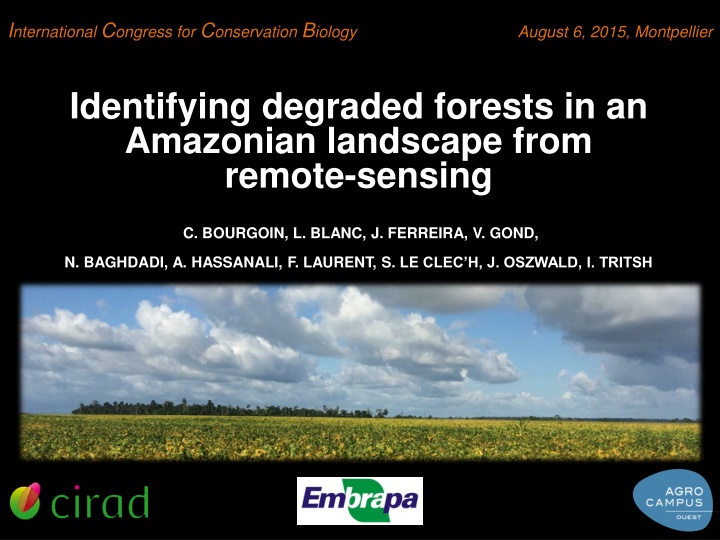 International Congress for Conservation Biology

August 6, 2015, Montpellier

Identifying degraded forests in an Amazonian landscape from remote-sensing

C. BOURGOIN, L. BLANC, J. FERREIRA, V. GOND,

N. BAGHDADI, A. HASSANALI, F. LAURENT, S. LE CLEC'H, J. OSZWALD, I. TRITSH

cirad

Embrapa

AGRO CAMPUS OUEST